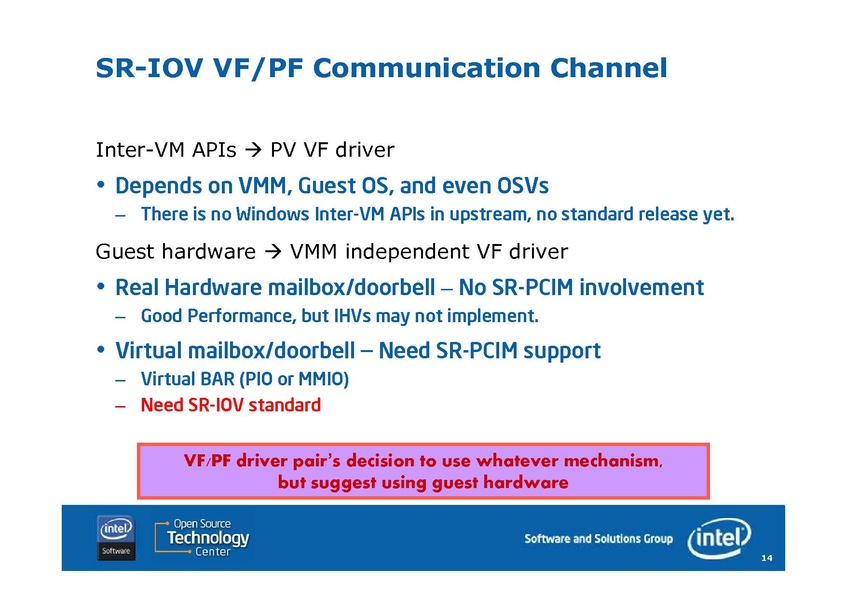 SR-IOV VF/PF Communication Channel

Inter-VM APIs → PV VF driver

• Depends on VMM, Guest OS, and even OSVs
 – There is no Windows Inter-VM APIs in upstream, no standard release yet.

Guest hardware → VMM independent VF driver

• Real Hardware mailbox/doorbell – No SR-PCIM involvement
 – Good Performance, but IHVs may not implement.

• Virtual mailbox/doorbell – Need SR-PCIM support
 – Virtual BAR (PIO or MMIO)
 – Need SR-IOV standard

VF/PF driver pair's decision to use whatever mechanism, but suggest using guest hardware

intel Software

Open Source Technology Center

Software and Solutions Group

intel

14